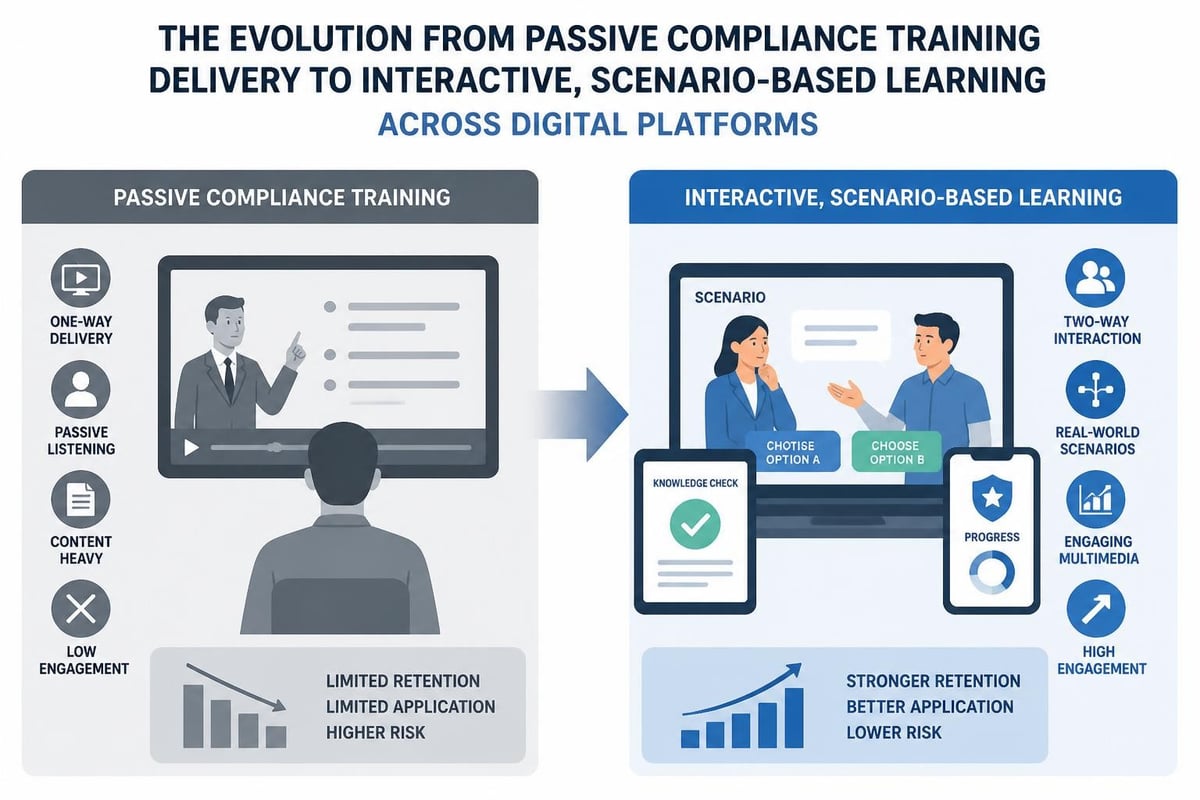 THE EVOLUTION FROM PASSIVE COMPLIANCE TRAINING DELIVERY TO INTERACTIVE, SCENARIO-BASED LEARNING
ACROSS DIGITAL PLATFORMS

PASSIVE COMPLIANCE TRAINING

ONE-WAY DELIVERY

PASSIVE LISTENING

CONTENT HEAVY

LOW ENGAGEMENT

LIMITED RETENTION
LIMITED APPLICATION
HIGHER RISK

INTERACTIVE, SCENARIO-BASED LEARNING

SCENARIO

CHOTISE OPTION A

CHOOSE OPTION B

KNOWLEDGE CHECK

PROGRESS

TWO-WAY INTERACTION

REAL-WORLD SCENARIOS

ENGAGING MULTIMEDIA

HIGH ENGAGEMENT

STRONGER RETENTION
BETTER APPLICATION
LOWER RISK